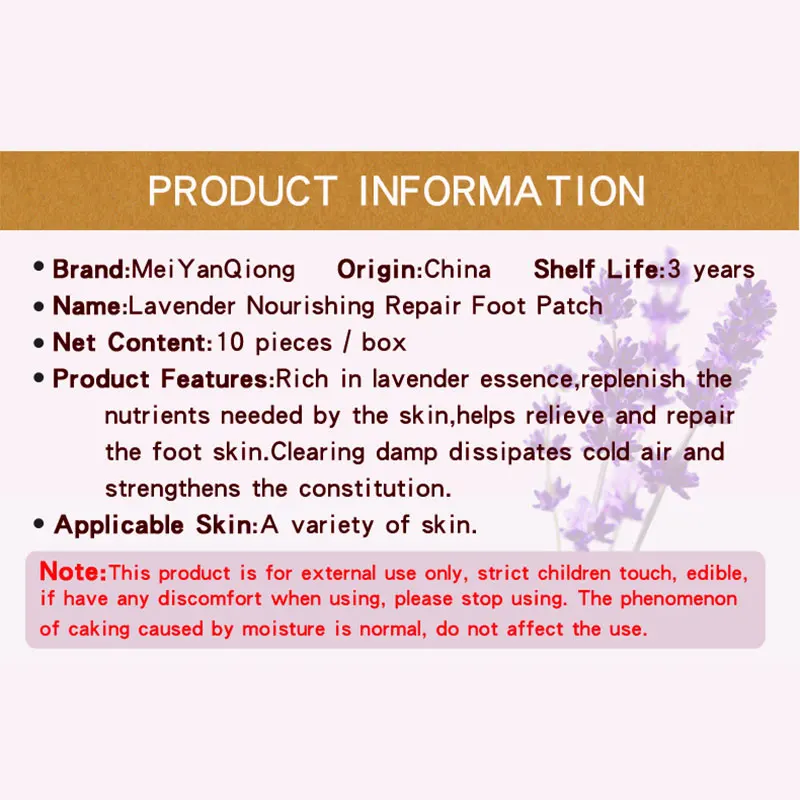 PRODUCT INFORMATION

• Brand:MeiYanQiong   Origin:China   Shelf Life:3 years
• Name:Lavender Nourishing Repair Foot Patch
• Net Content:10 pieces / box
• Product Features:Rich in lavender essence,replenish the nutrients needed by the skin,helps relieve and repair the foot skin.Clearing damp dissipates cold air and strengthens the constitution.
• Applicable Skin:A variety of skin.

Note:This product is for external use only, strict children touch, edible, if have any discomfort when using, please stop using. The phenomenon of caking caused by moisture is normal, do not affect the use.